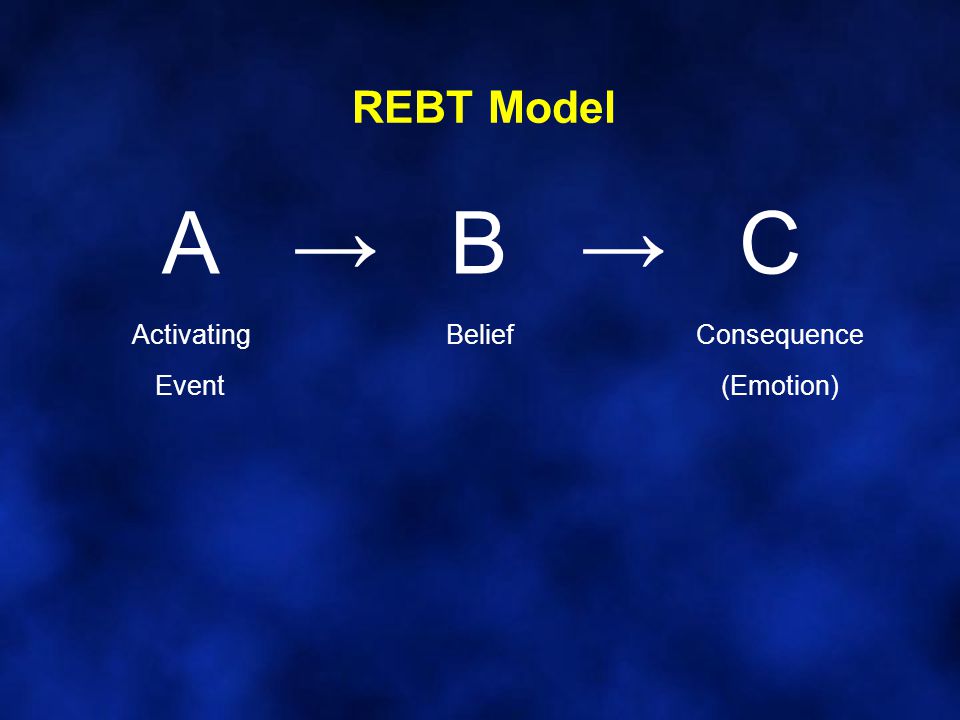 REBT Model

A → B → C

Activating Event

Belief

Consequence (Emotion)